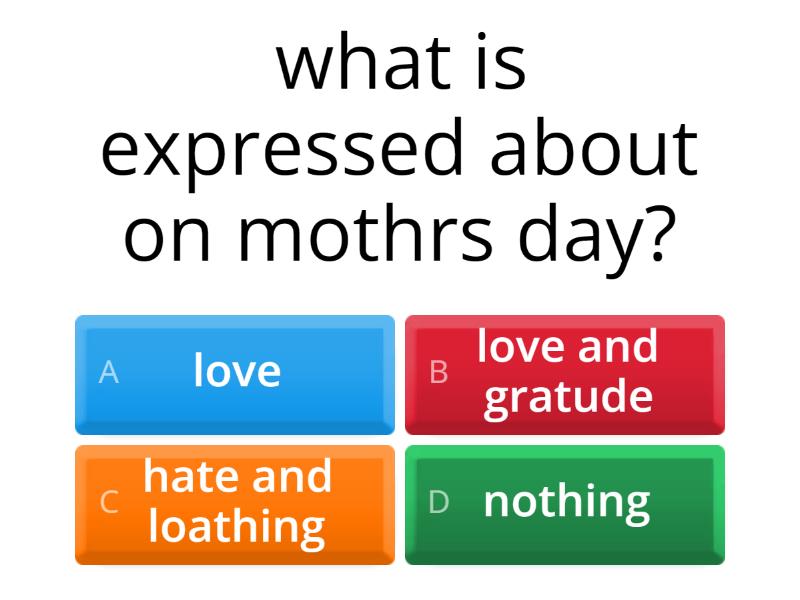 what is expressed about on mothrs day?

A love

B love and gratude

C hate and loathing

D nothing